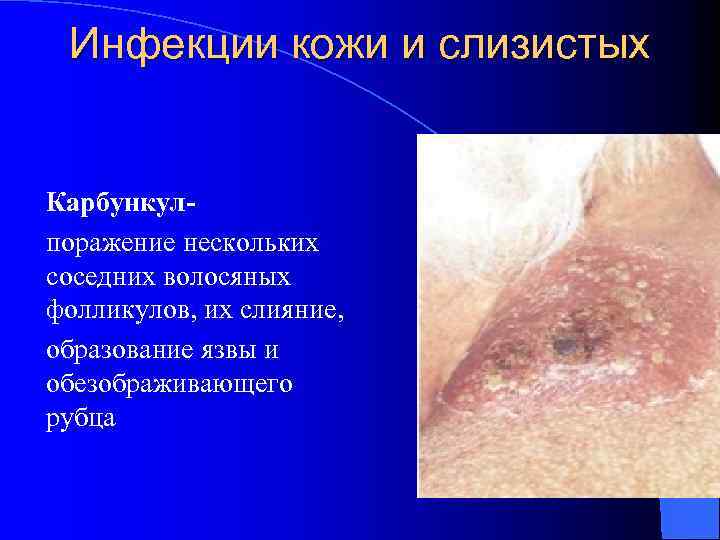 Инфекции кожи и слизистых

Карбункул-

поражение нескольких соседних волосяных фолликулов, их слияние,

образование язвы и обезображивающего рубца